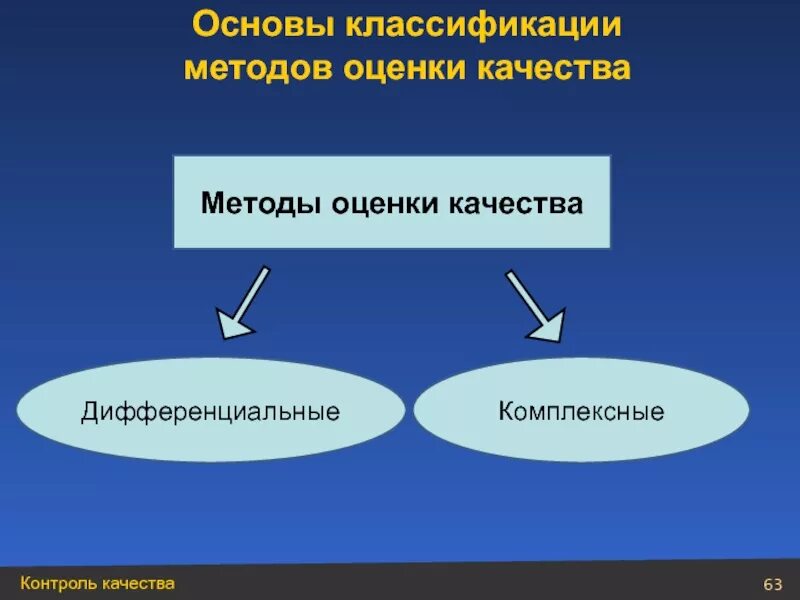 Основы классификации методов оценки качества

Методы оценки качества

Дифференциальные

Комплексные

Контроль качества

63